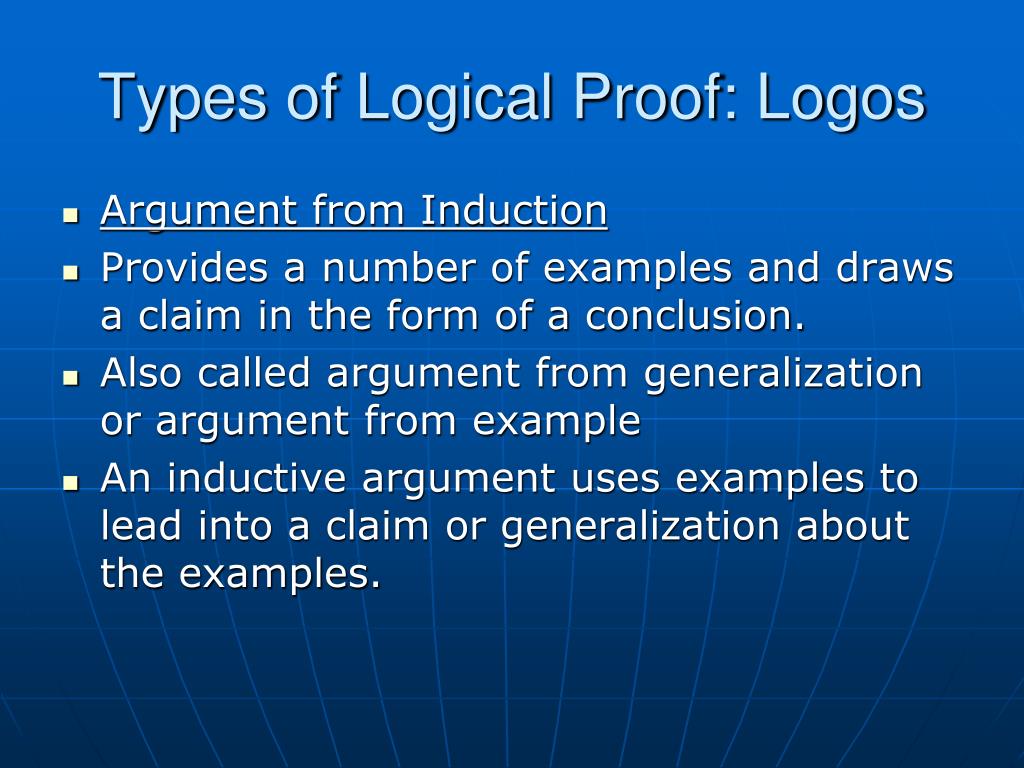 Types of Logical Proof: Logos

- Argument from Induction
- Provides a number of examples and draws a claim in the form of a conclusion.
- Also called argument from generalization or argument from example
- An inductive argument uses examples to lead into a claim or generalization about the examples.